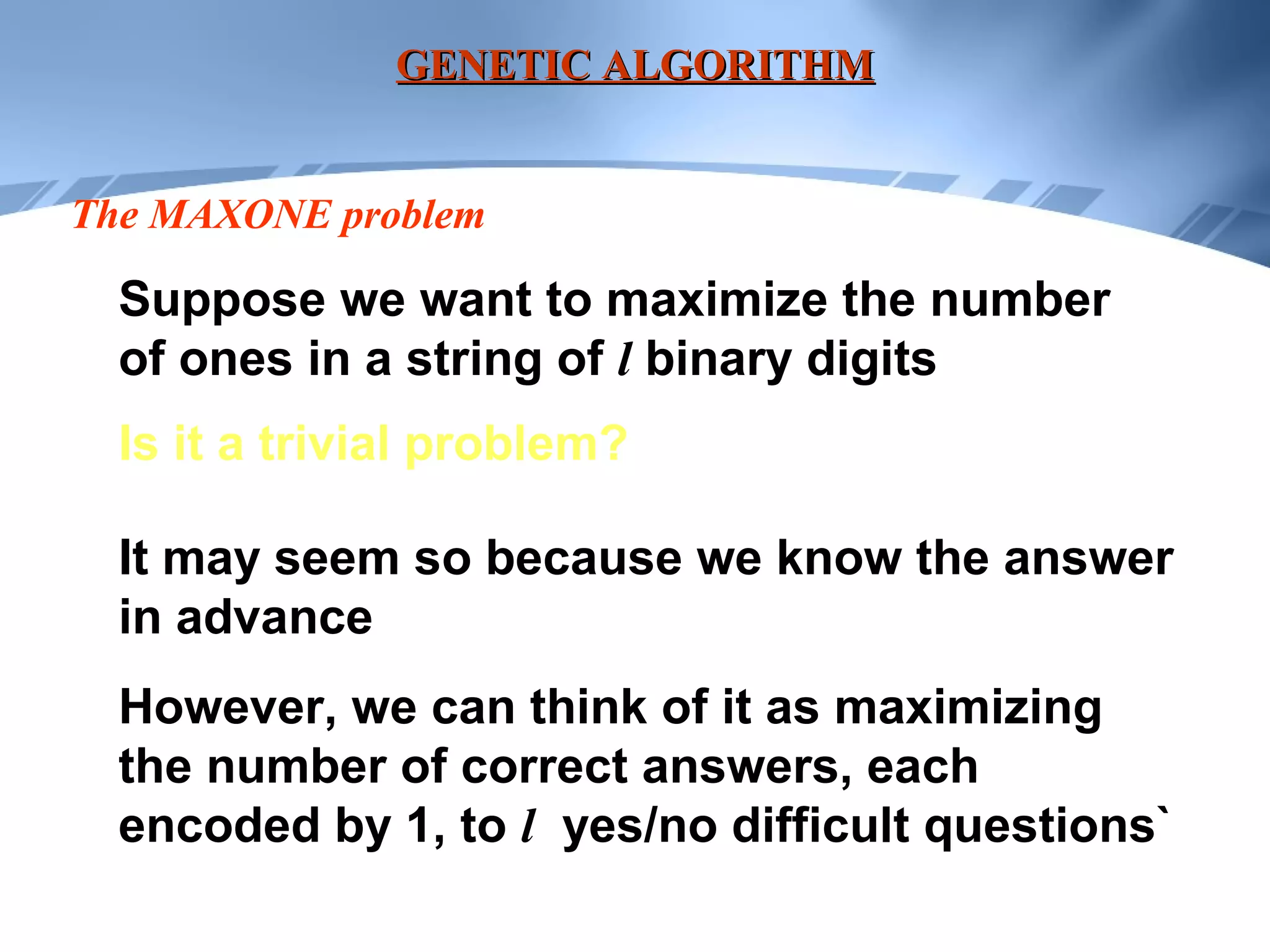 GENETIC ALGORITHM

The MAXONE problem

Suppose we want to maximize the number of ones in a string of $l$ binary digits

Is it a trivial problem?

It may seem so because we know the answer in advance

However, we can think of it as maximizing the number of correct answers, each encoded by 1, to $l$ yes/no difficult questions`